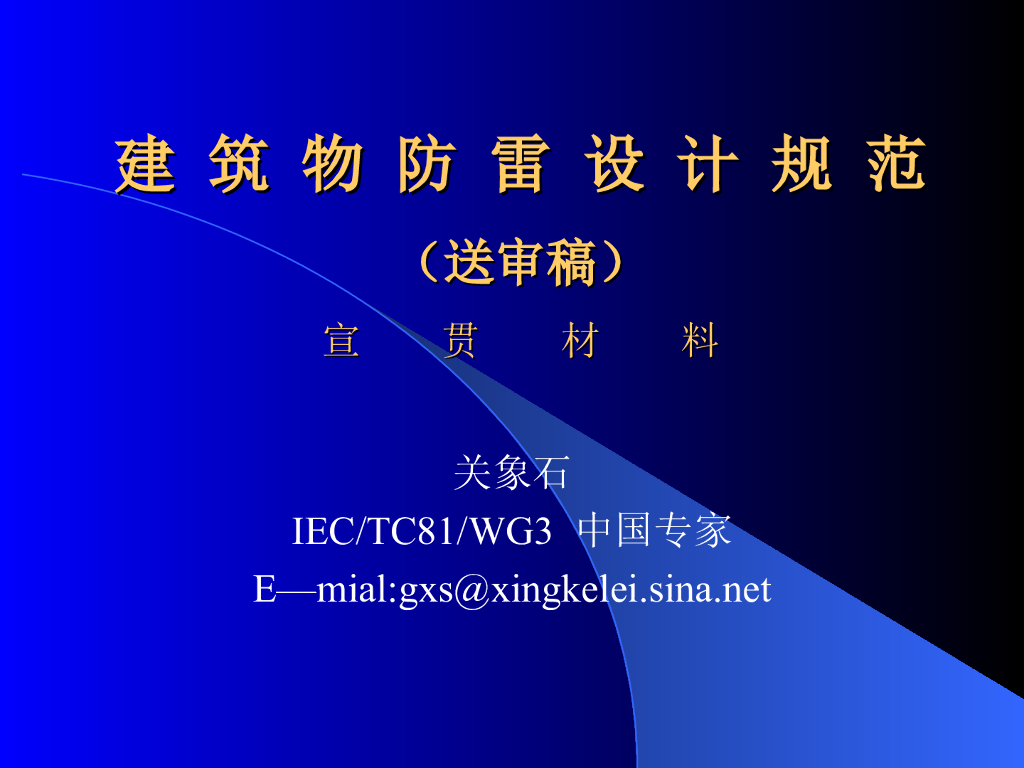 建 筑 物 防 雷 设 计 规 范

（送审稿）

宣 贯 材 料

关象石

IEC/TC81/WG3 中国专家

E—mial:gxs@xingkelei.sina.net